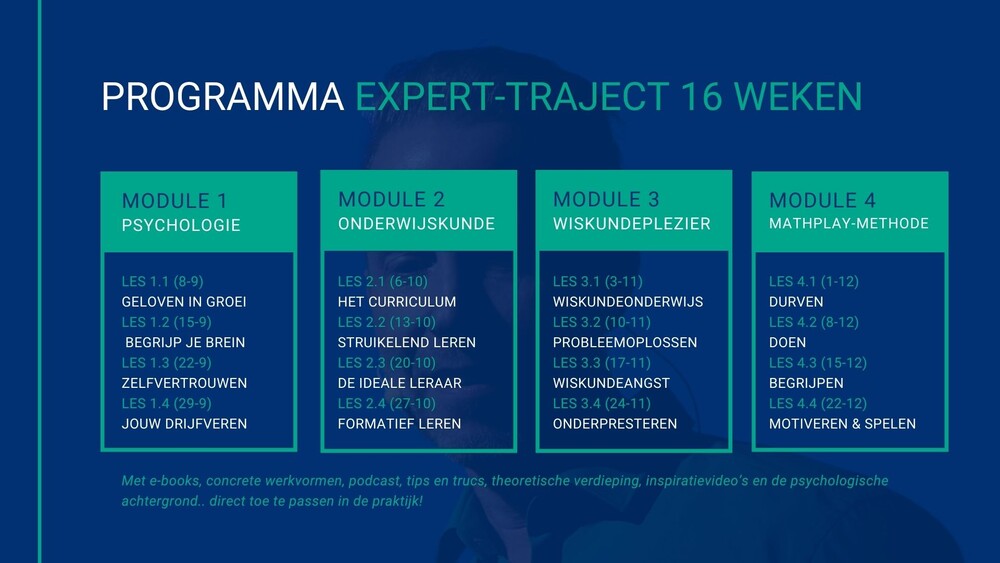 PROGRAMMA EXPERT-TRAJECT 16 WEKEN

MODULE 1
PSYCHOLOGIE

LES 1.1 (8-9)
GELOVEN IN GROEI
LES 1.2 (15-9)
BEGRIJP JE BREIN
LES 1.3 (22-9)
ZELFVERTROUWEN
LES 1.4 (29-9)
JOUW DRIJFVEREN

MODULE 2
ONDERWIJSKUNDE

LES 2.1 (6-10)
HET CURRICULUM
LES 2.2 (13-10)
STRUIKELEND LEREN
LES 2.3 (20-10)
DE IDEALE LERAAR
LES 2.4 (27-10)
FORMATIEF LEREN

MODULE 3
WISKUNDEPLEZIER

LES 3.1 (3-11)
WISKUNDEONDERWIJS
LES 3.2 (10-11)
PROBLEEMOPLOSSEN
LES 3.3 (17-11)
WISKUNDEANGST
LES 3.4 (24-11)
ONDERPRESTEREN

MODULE 4
MATHPLAY-METHODE

LES 4.1 (1-12)
DURVEN
LES 4.2 (8-12)
DOEN
LES 4.3 (15-12)
BEGRIJPEN
LES 4.4 (22-12)
MOTIVEREN & SPELEN

Met e-books, concrete werkvormen, podcast, tips en trucs, theoretische verdieping, inspiratievideo's en de psychologische achtergrond.. direct toe te passen in de praktijk!